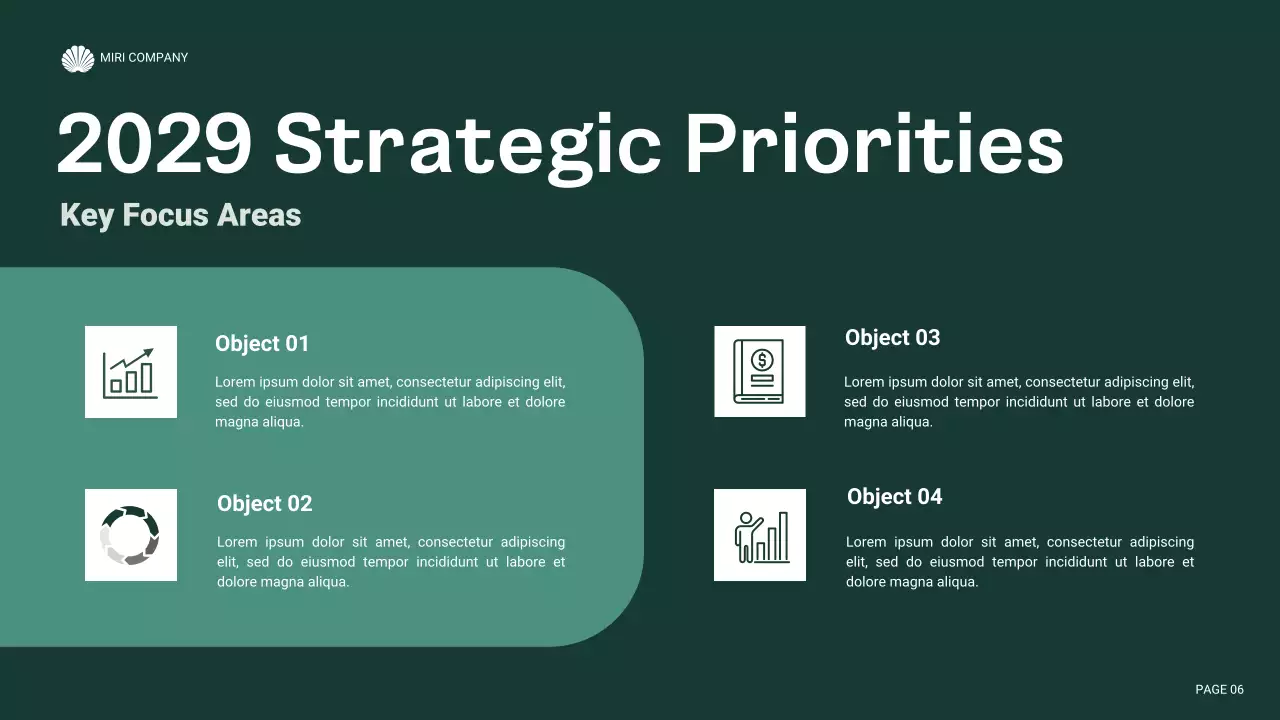 MIRI COMPANY

2029 Strategic Priorities

Key Focus Areas

Object 01

Lorem ipsum dolor sit amet, consectetur adipiscing elit, sed do eiusmod tempor incididunt ut labore et dolore magna aliqua.

Object 02

Lorem ipsum dolor sit amet, consectetur adipiscing elit, sed do eiusmod tempor incididunt ut labore et dolore magna aliqua.

Object 03

Lorem ipsum dolor sit amet, consectetur adipiscing elit, sed do eiusmod tempor incididunt ut labore et dolore magna aliqua.

Object 04

Lorem ipsum dolor sit amet, consectetur adipiscing elit, sed do eiusmod tempor incididunt ut labore et dolore magna aliqua.

PAGE 06